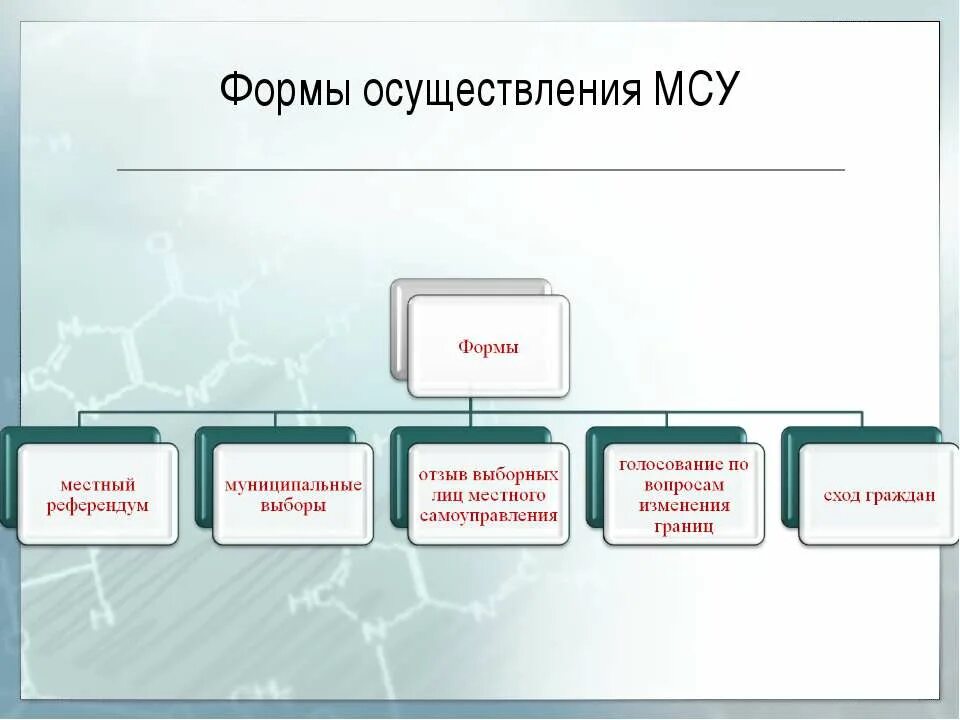 Формы осуществления МСУ

Формы

местный референдум

муниципальные выборы

отзыв выборных лиц местного самоуправления

голосование по вопросам изменения границ

сход граждан